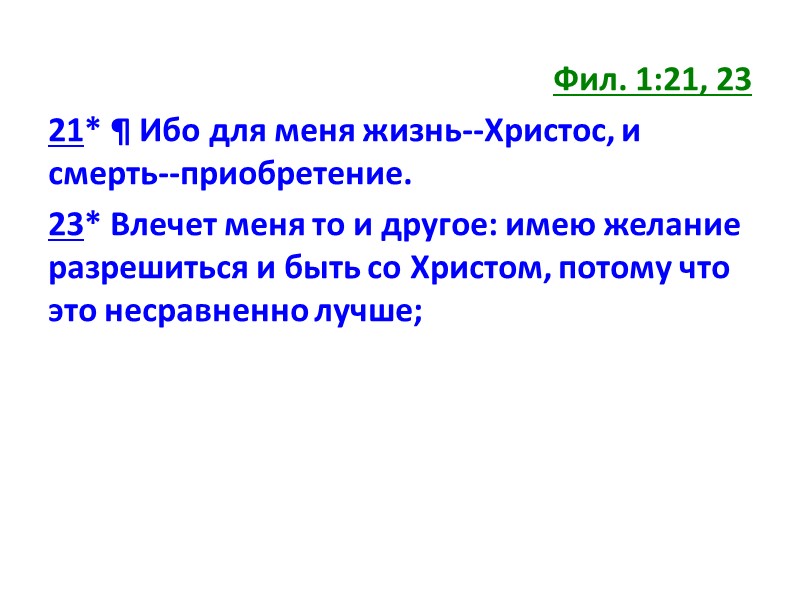 Фил. 1:21, 23

21* ¶ Ибо для меня жизнь--Христос, и смерть--приобретение.

23* Влечет меня то и другое: имею желание разрешиться и быть со Христом, потому что это несравненно лучше;